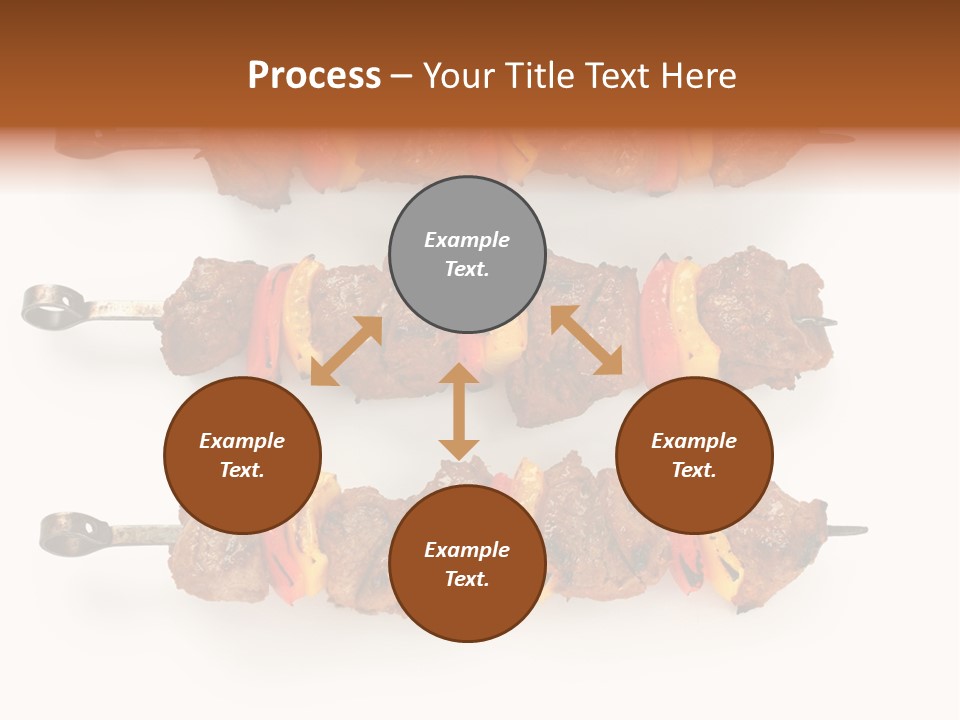 Process – Your Title Text Here

Example Text.

Example Text.

Example Text.

Example Text.